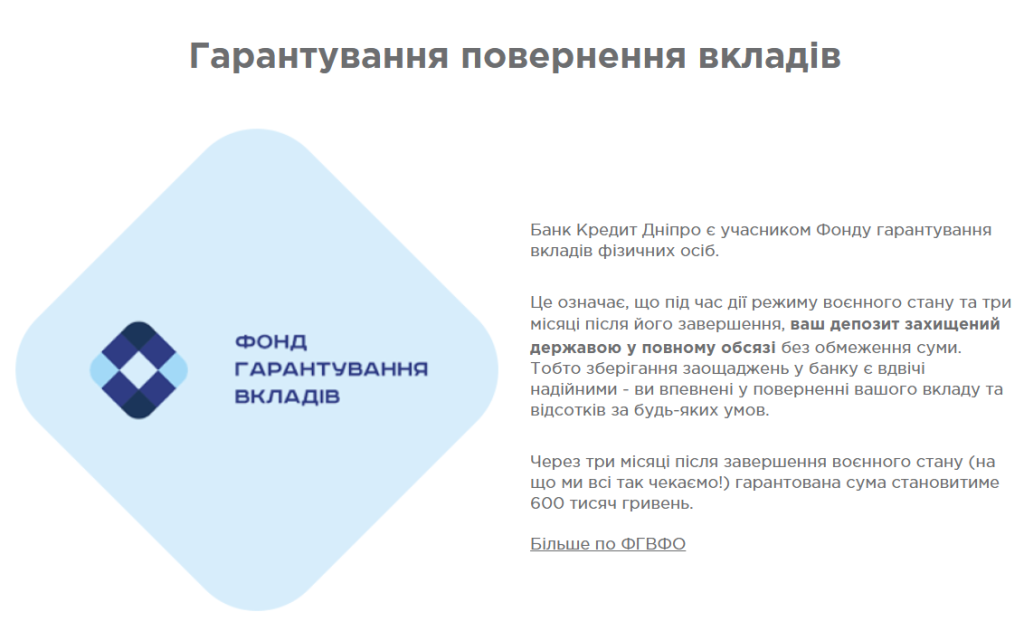 Гарантування повернення вкладів

ФОНД ГАРАНТУВАННЯ ВКЛАДІВ

Банк Кредит Дніпро є учасником Фонду гарантування вкладів фізичних осіб.

Це означає, що під час дії режиму воєнного стану та три місяці після його завершення, ваш депозит захищений державою у повному обсязі без обмеження суми. Тобто зберігання заощаджень у банку є вдвічі надійними - ви впевнені у поверненні вашого вкладу та відсотків за будь-яких умов.

Через три місяці після завершення воєнного стану (на що ми всі так чекаємо!) гарантована сума становитиме 600 тисяч гривень.

Більше по ФГВФО